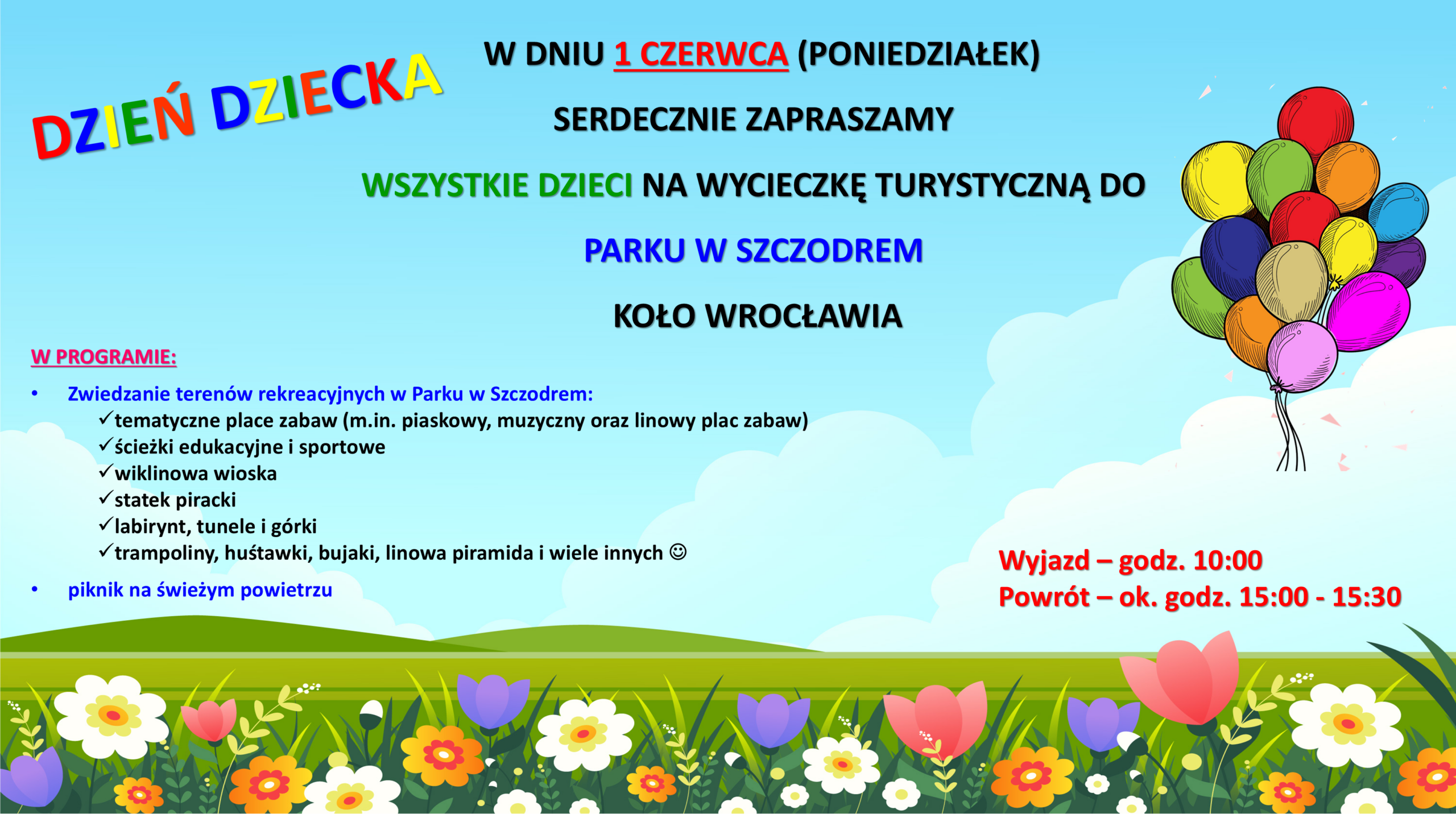 DZIEŃ DZIECKA

W DNIU 1 CZERWCA (PONIEDZIAŁEK)

SERDECZNIE ZAPRASZAMY

WSZYSTKIE DZIECI NA WYCIECZKĘ TURYSTYCZNĄ DO

PARKU W SZCZODREM

KOŁO WROCŁAWIA

W PROGRAMIE:

• Zwiedzanie terenów rekreacyjnych w Parku w Szczodrem:
✓tematyczne place zabaw (m.in. piaskowy, muzyczny oraz linowy plac zabaw)
✓ścieżki edukacyjne i sportowe
✓wiklinowa wioska
✓statek piracki
✓labirynt, tunele i górki
✓trampoliny, huśtawki, bujaki, linowa piramida i wiele innych ☺

• piknik na świeżym powietrzu

Wyjazd – godz. 10:00
Powrót – ok. godz. 15:00 - 15:30